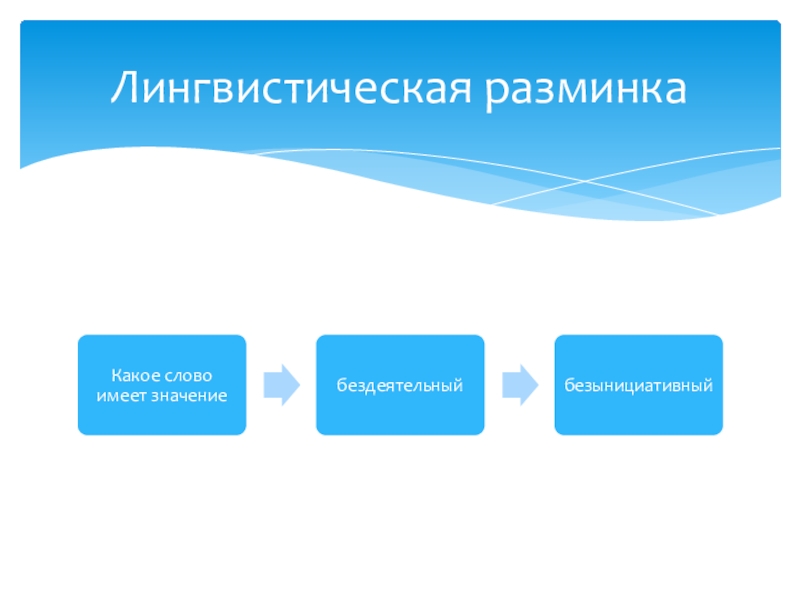 Лингвистическая разминка

Какое слово имеет значение

бездеятельный

безынициативный